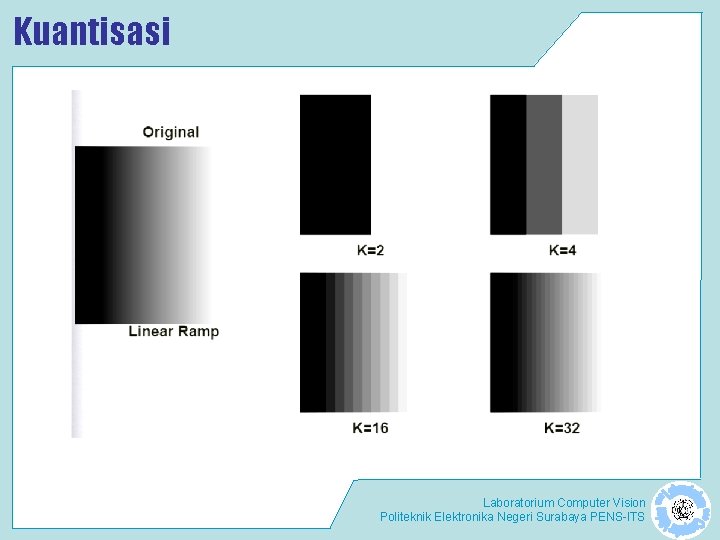 Kuantisasi

Original

Linear Ramp

K=2

K=4

K=16

K=32

Laboratorium Computer Vision
Politeknik Elektronika Negeri Surabaya PENS-ITS